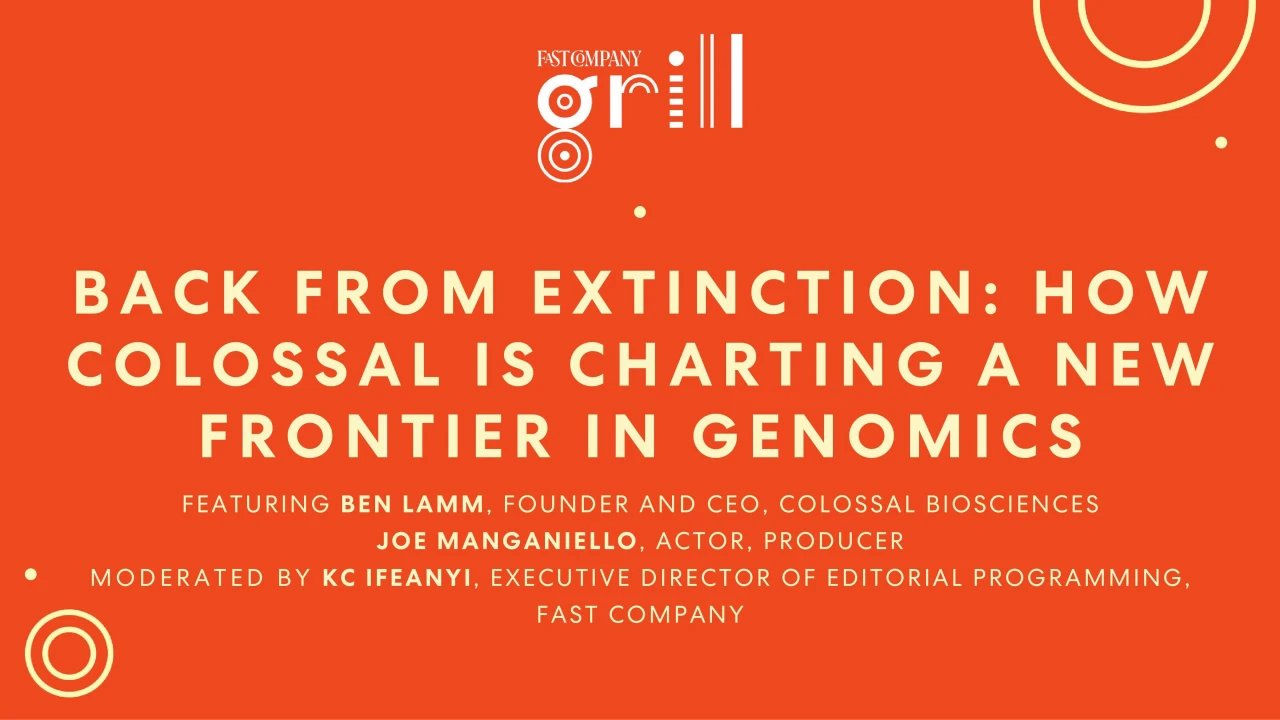 FAST COMPANY
grill

BACK FROM EXTINCTION: HOW COLOSSAL IS CHARTING A NEW FRONTIER IN GENOMICS

FEATURING BEN LAMM, FOUNDER AND CEO, COLOSSAL BIOSCIENCES
JOE MANGANIELLO, ACTOR, PRODUCER
MODERATED BY KC IFEANYI, EXECUTIVE DIRECTOR OF EDITORIAL PROGRAMMING, FAST COMPANY